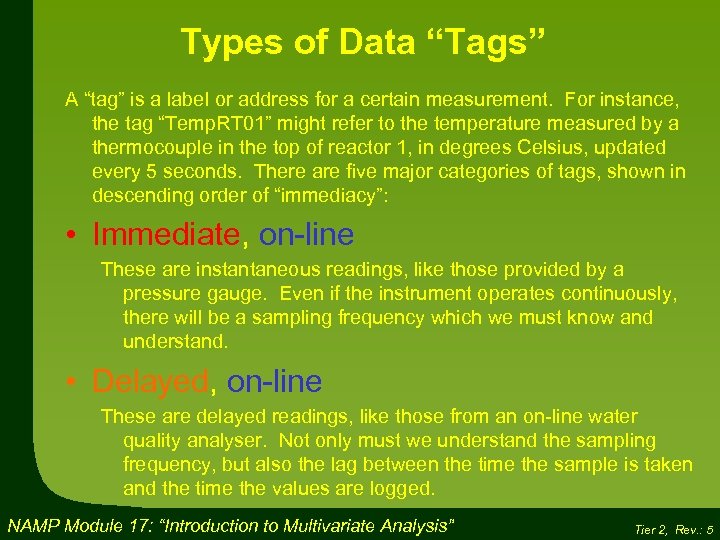 Types of Data “Tags”

A “tag” is a label or address for a certain measurement. For instance, the tag “TempRT01” might refer to the temperature measured by a thermocouple in the top of reactor 1, in degrees Celsius, updated every 5 seconds. There are five major categories of tags, shown in descending order of “immediacy”:

• Immediate, on-line

These are instantaneous readings, like those provided by a pressure gauge. Even if the instrument operates continuously, there will be a sampling frequency which we must know and understand.

• Delayed, on-line

These are delayed readings, like those from an on-line water quality analyser. Not only must we understand the sampling frequency, but also the lag between the time the sample is taken and the time the values are logged.

NAMP Module 17: “Introduction to Multivariate Analysis”

Tier 2, Rev.: 5